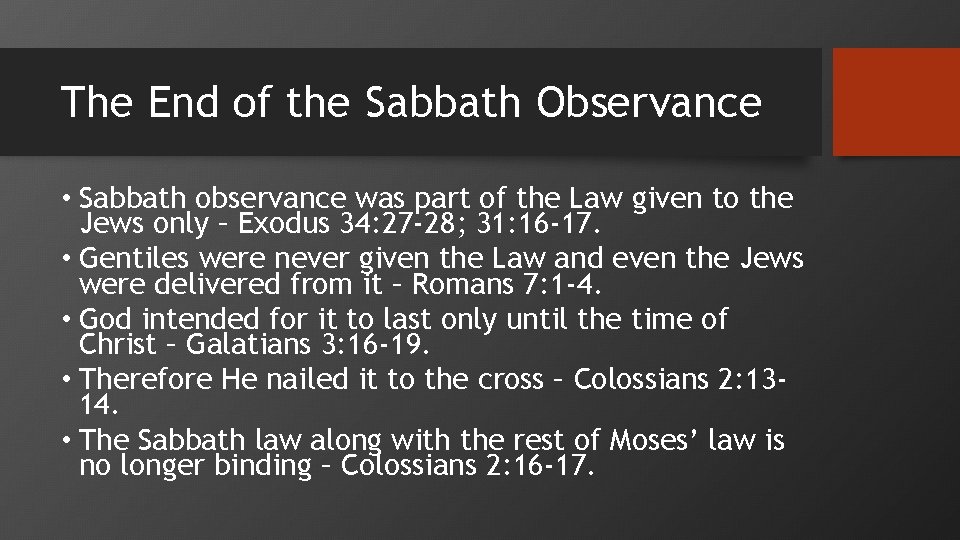 The End of the Sabbath Observance

• Sabbath observance was part of the Law given to the Jews only – Exodus 34:27-28; 31:16-17.
• Gentiles were never given the Law and even the Jews were delivered from it – Romans 7:1-4.
• God intended for it to last only until the time of Christ – Galatians 3:16-19.
• Therefore He nailed it to the cross – Colossians 2:13-14.
• The Sabbath law along with the rest of Moses' law is no longer binding – Colossians 2:16-17.